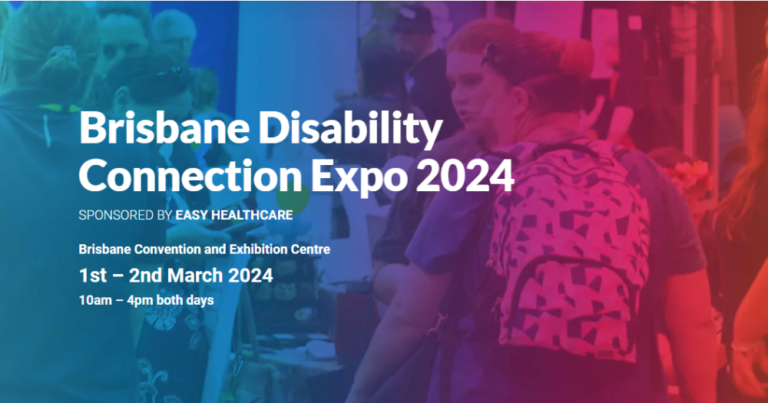 Brisbane Disability Connection Expo 2024

SPONSORED BY EASY HEALTHCARE

Brisbane Convention and Exhibition Centre

1st – 2nd March 2024

10am – 4pm both days